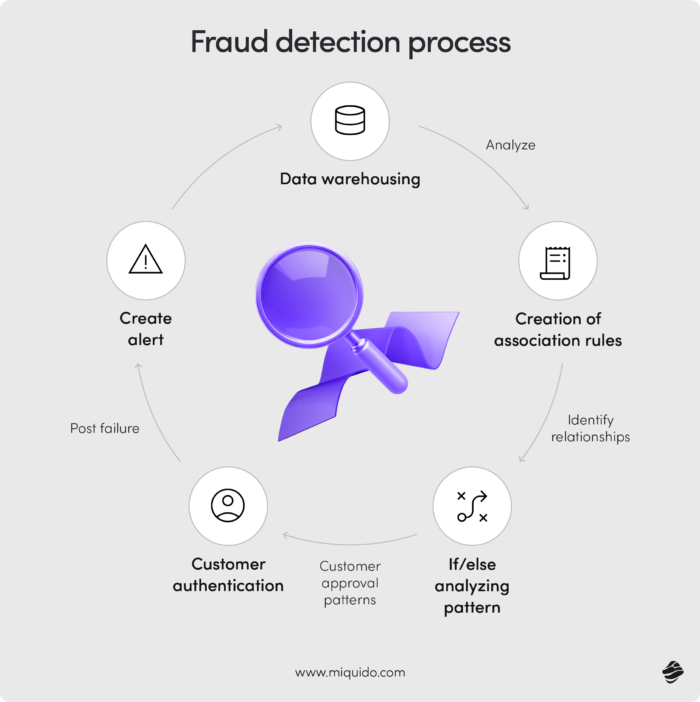 Fraud detection process

Data warehousing

Analyze

Creation of association rules

Identify relationships

If/else analyzing pattern

Customer approval patterns

Customer authentication

Post failure

Create alert

www.miquido.com